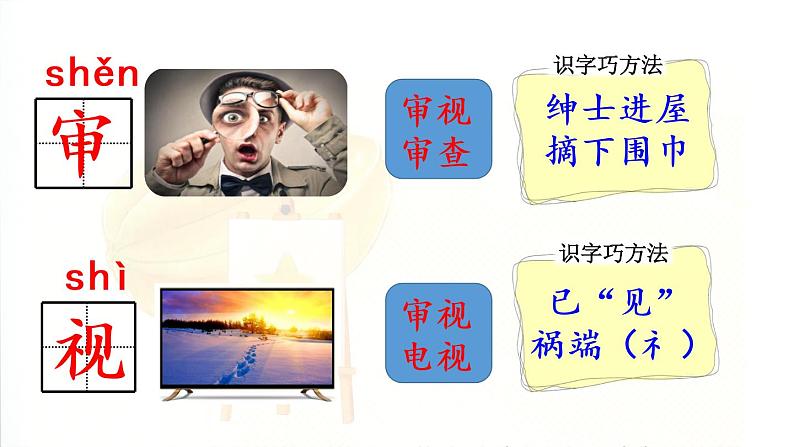 shěn
审

审视
审查

识字巧方法
绅士进屋
摘下围巾

shì
视

审视
电视

识字巧方法
已“见”
祸端（礻）